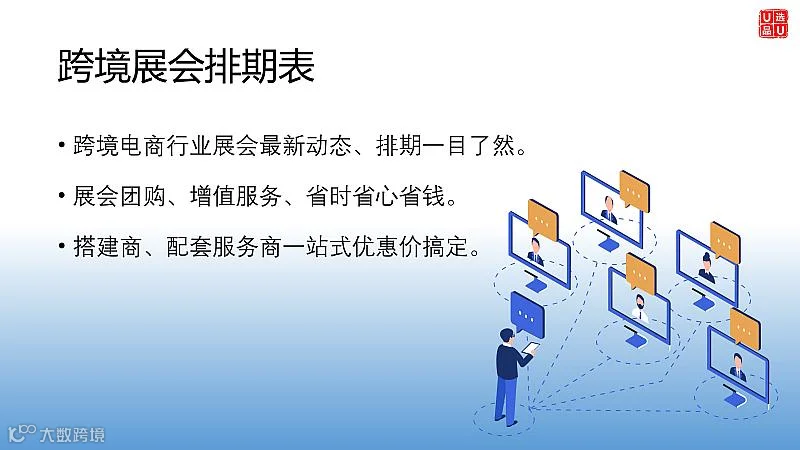 U选
品U

跨境展会排期表

• 跨境电商行业展会最新动态、排期一目了然。

• 展会团购、增值服务、省时省心省钱。

• 搭建商、配套服务商一站式优惠价搞定。

大数跨境